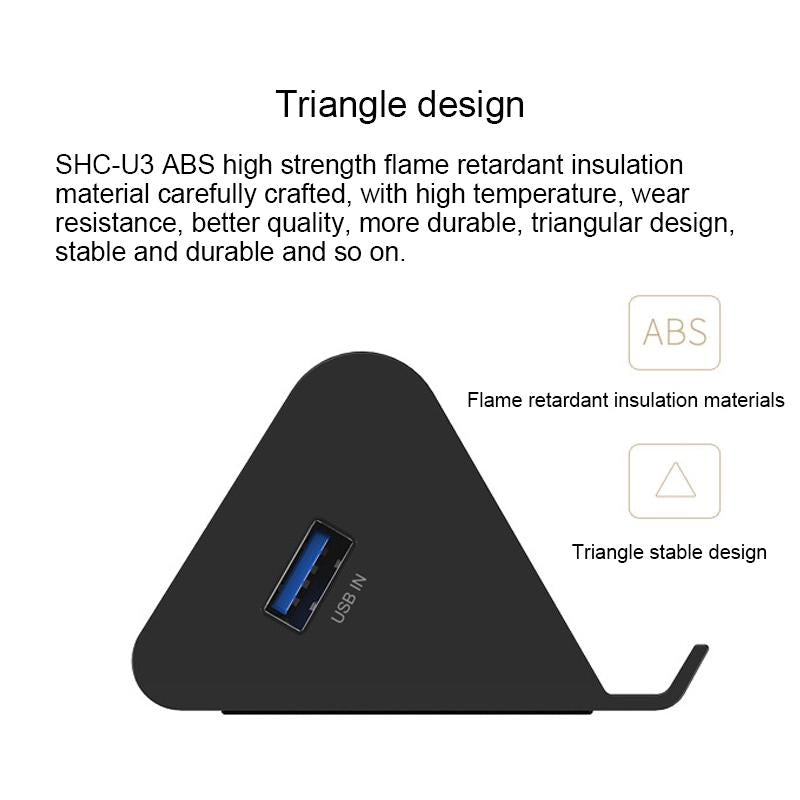 Triangle design

SHC-U3 ABS high strength flame retardant insulation material carefully crafted, with high temperature, wear resistance, better quality, more durable, triangular design, stable and durable and so on.

ABS

Flame retardant insulation materials

Triangle stable design

USB IN